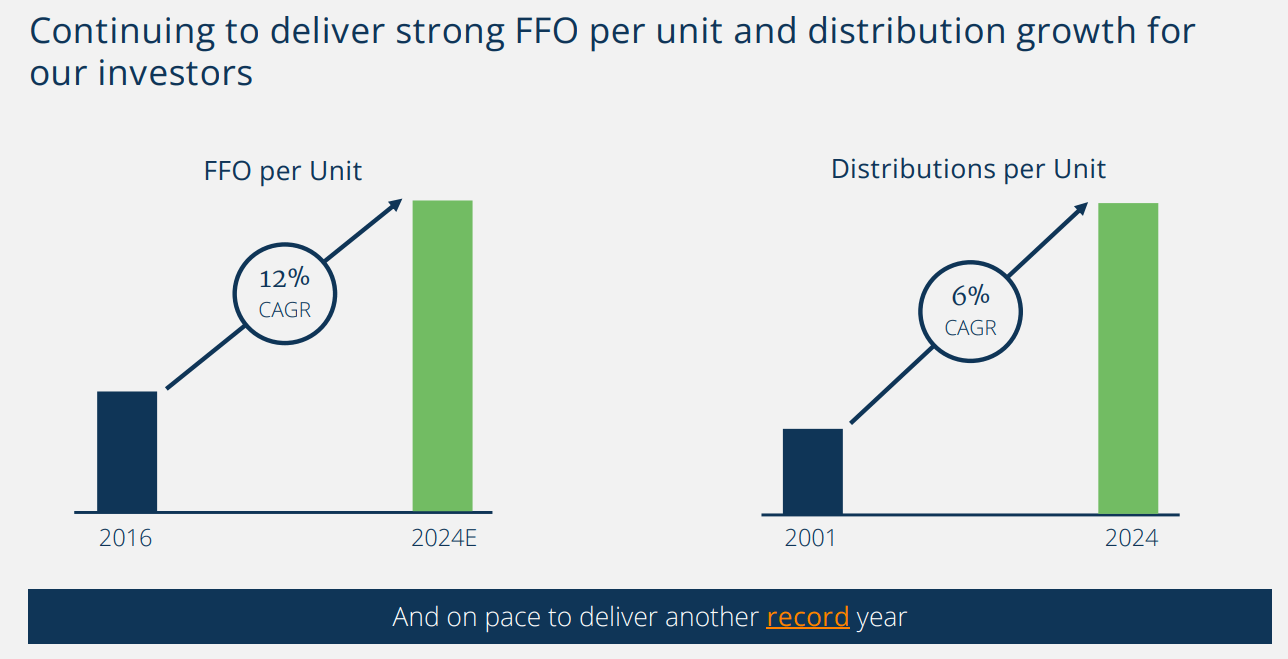 Continuing to deliver strong FFO per unit and distribution growth for our investors

FFO per Unit

12%
CAGR

2016

2024E

Distributions per Unit

6%
CAGR

2001

2024

And on pace to deliver another record year